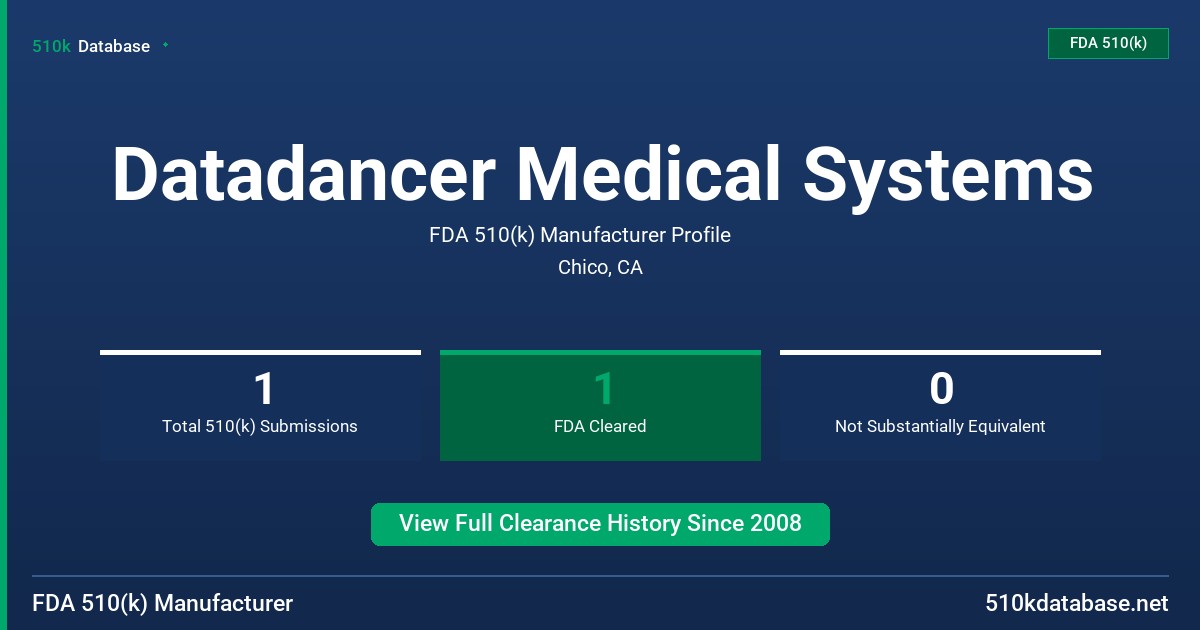 510k Database

FDA 510(k)

Datadancer Medical Systems

FDA 510(k) Manufacturer Profile

Chico, CA

1
Total 510(k) Submissions

1
FDA Cleared

0
Not Substantially Equivalent

View Full Clearance History Since 2008

FDA 510(k) Manufacturer

510kdatabase.net